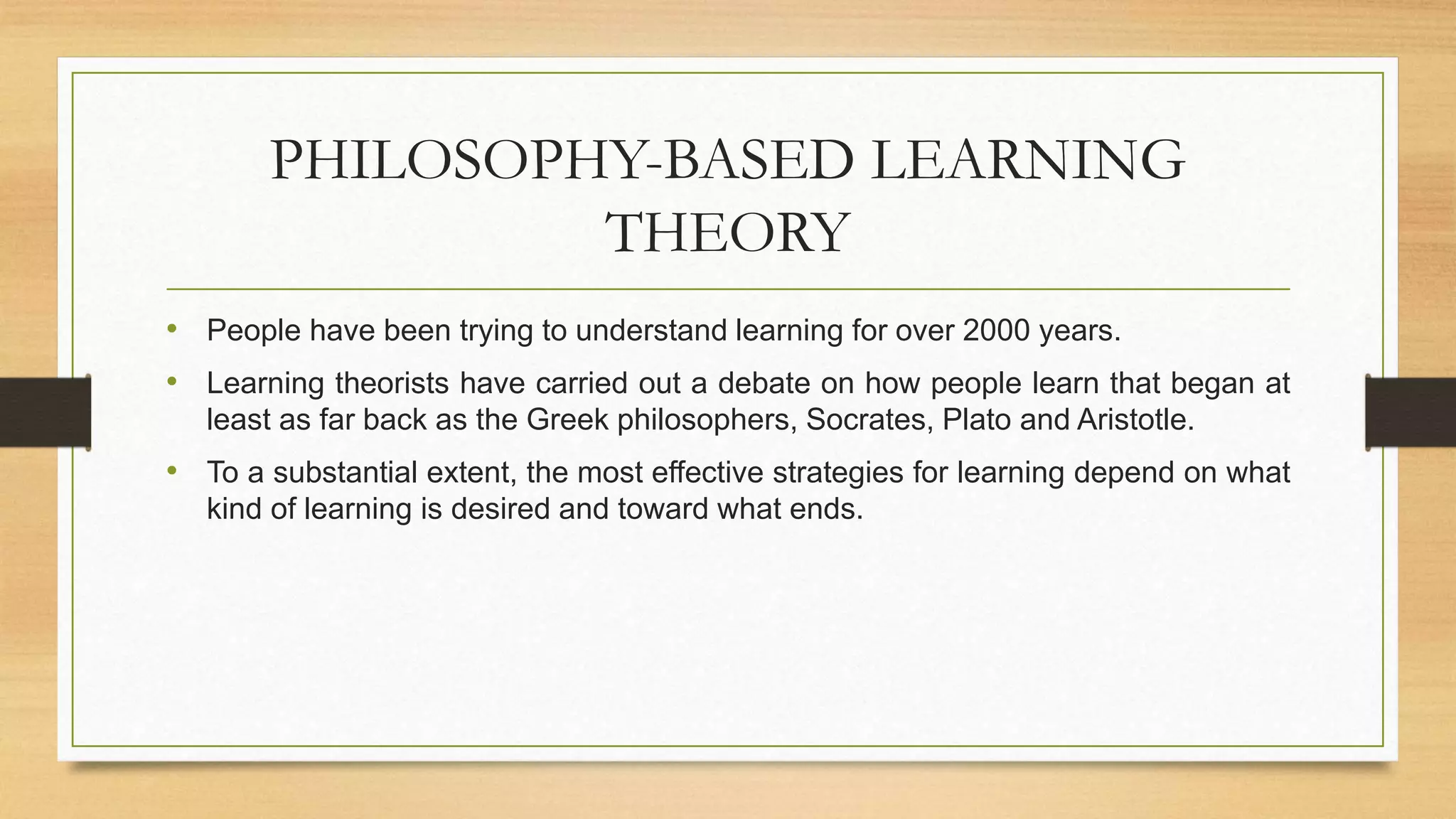 PHILOSOPHY-BASED LEARNING THEORY

• People have been trying to understand learning for over 2000 years.

• Learning theorists have carried out a debate on how people learn that began at least as far back as the Greek philosophers, Socrates, Plato and Aristotle.

• To a substantial extent, the most effective strategies for learning depend on what kind of learning is desired and toward what ends.